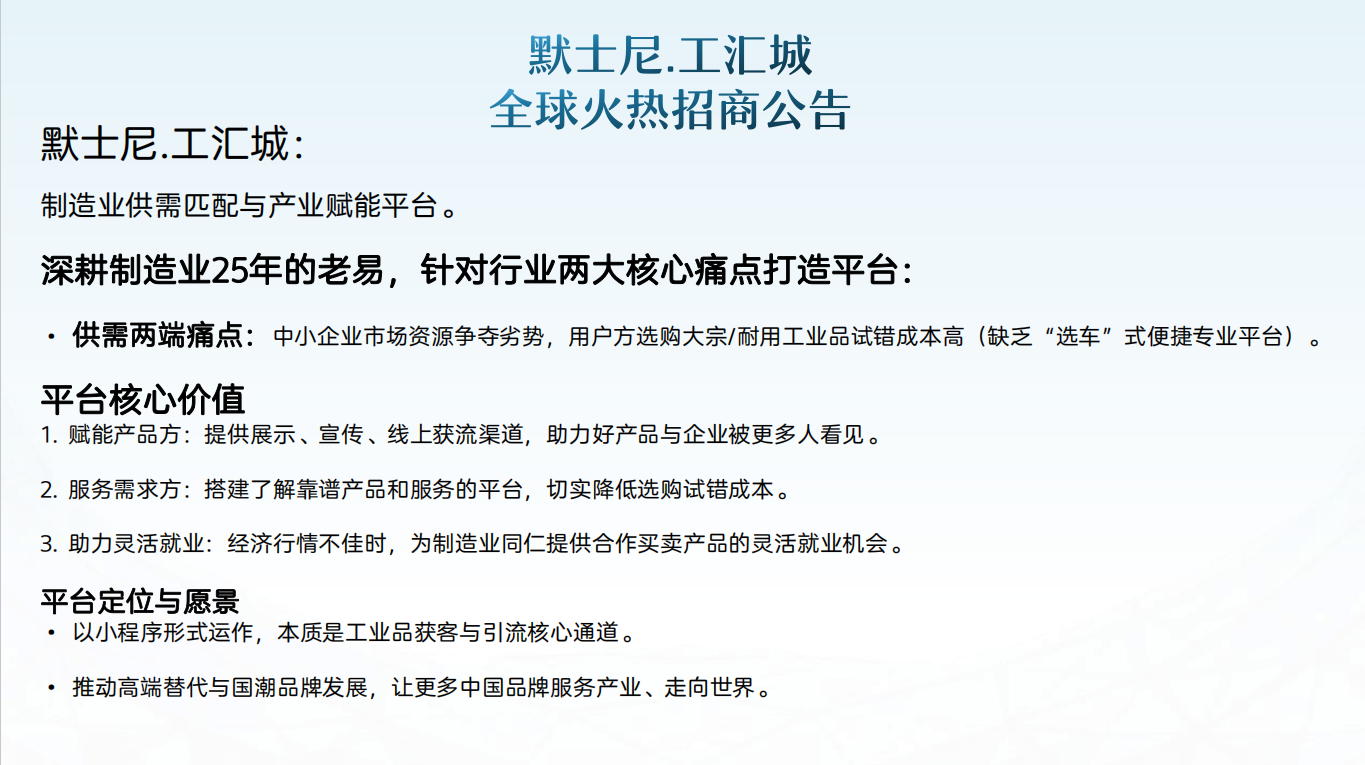 默士尼.工汇城
全球火热招商公告

默士尼.工汇城：

制造业供需匹配与产业赋能平台。

深耕制造业25年的老易，针对行业两大核心痛点打造平台：

• 供需两端痛点：中小企业市场资源争夺劣势，用户方选购大宗/耐用工业品试错成本高（缺乏“选车”式便捷专业平台）。

平台核心价值

1. 赋能产品方：提供展示、宣传、线上获流渠道，助力好产品与企业被更多人看见。

2. 服务需求方：搭建了解靠谱产品和服务的平台，切实降低选购试错成本。

3. 助力灵活就业：经济行情不佳时，为制造业同仁提供合作买卖产品的灵活就业机会。

平台定位与愿景

• 以小程序形式运作，本质是工业品获客与引流核心通道。

• 推动高端替代与国潮品牌发展，让更多中国品牌服务产业、走向世界。